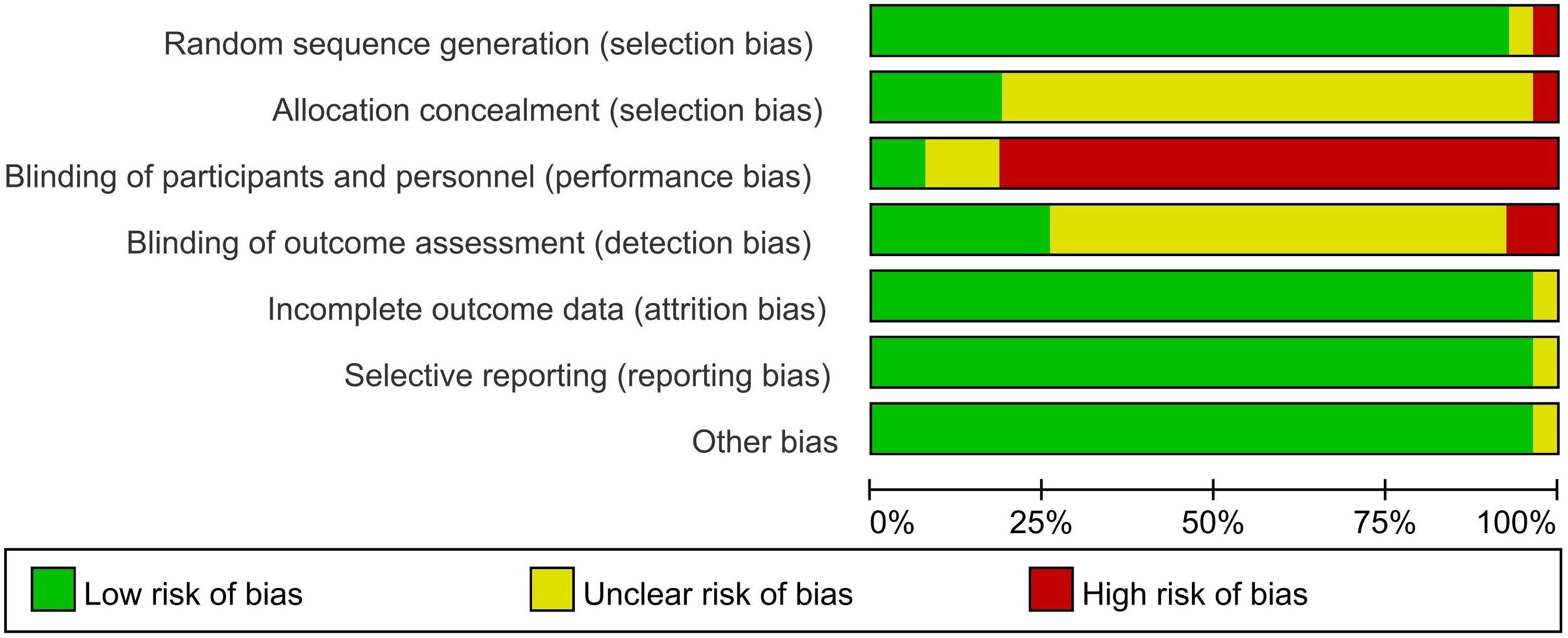 Random sequence generation (selection bias)
Allocation concealment (selection bias)
Blinding of participants and personnel (performance bias)
Blinding of outcome assessment (detection bias)
Incomplete outcome data (attrition bias)
Selective reporting (reporting bias)
Other bias

0% 25% 50% 75% 100%

Low risk of bias
Unclear risk of bias
High risk of bias